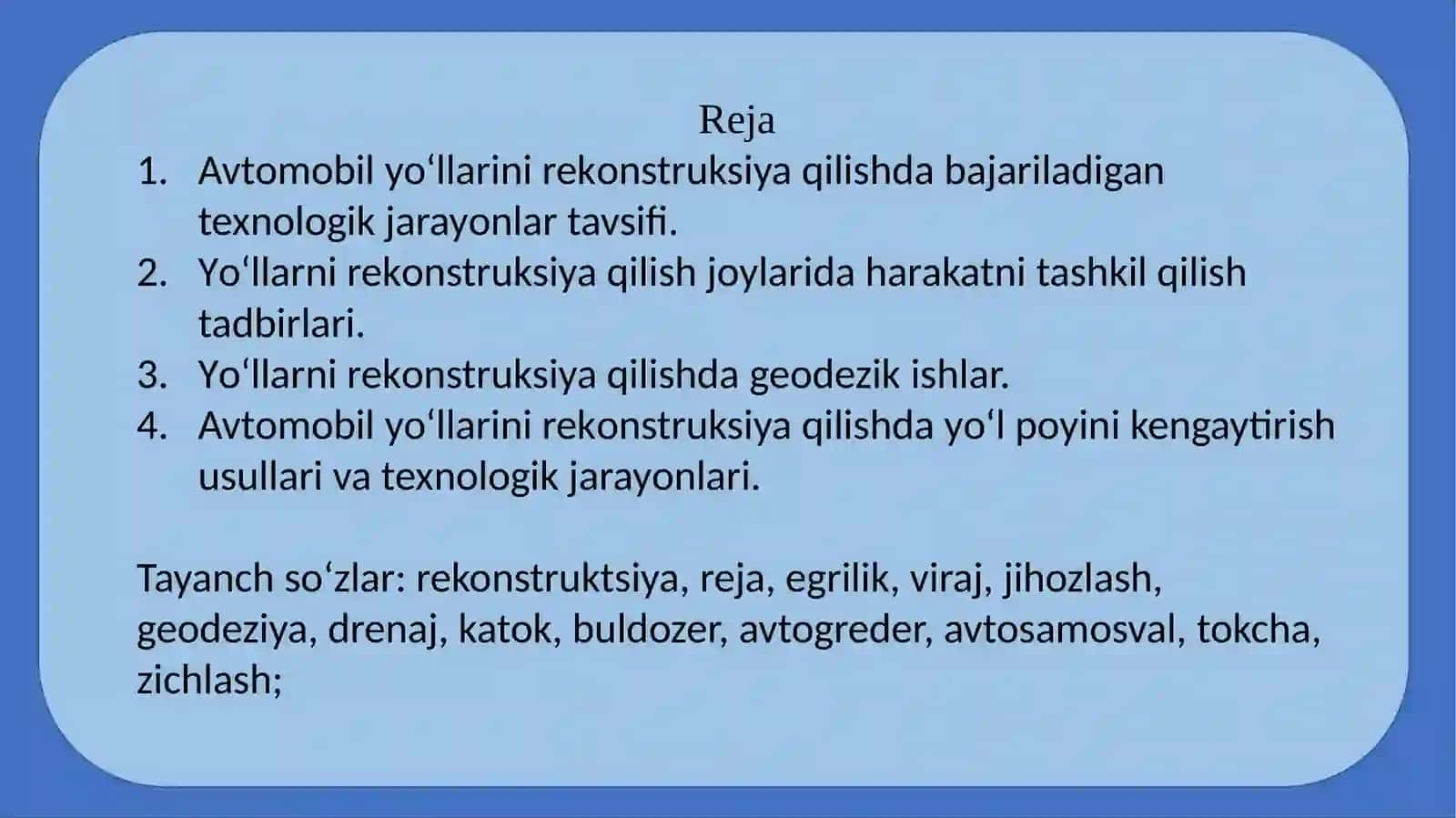 Reja

1. Avtomobil yo‘llarini rekonstruksiya qilishda bajariladigan texnologik jarayonlar tavsifi.
2. Yo‘llarni rekonstruksiya qilish joylarida harakatni tashkil qilish tadbirlari.
3. Yo‘llarni rekonstruksiya qilishda geodezik ishlar.
4. Avtomobil yo‘llarini rekonstruksiya qilishda yo‘l poyini kengaytirish usullari va texnologik jarayonlari.

Tayanch so‘zlar: rekonstruktsiya, reja, egrilik, viraj, jihozlash, geodeziya, drenaj, katok, buldozer, avtogreder, avtosamosval, tokcha, zichlash;